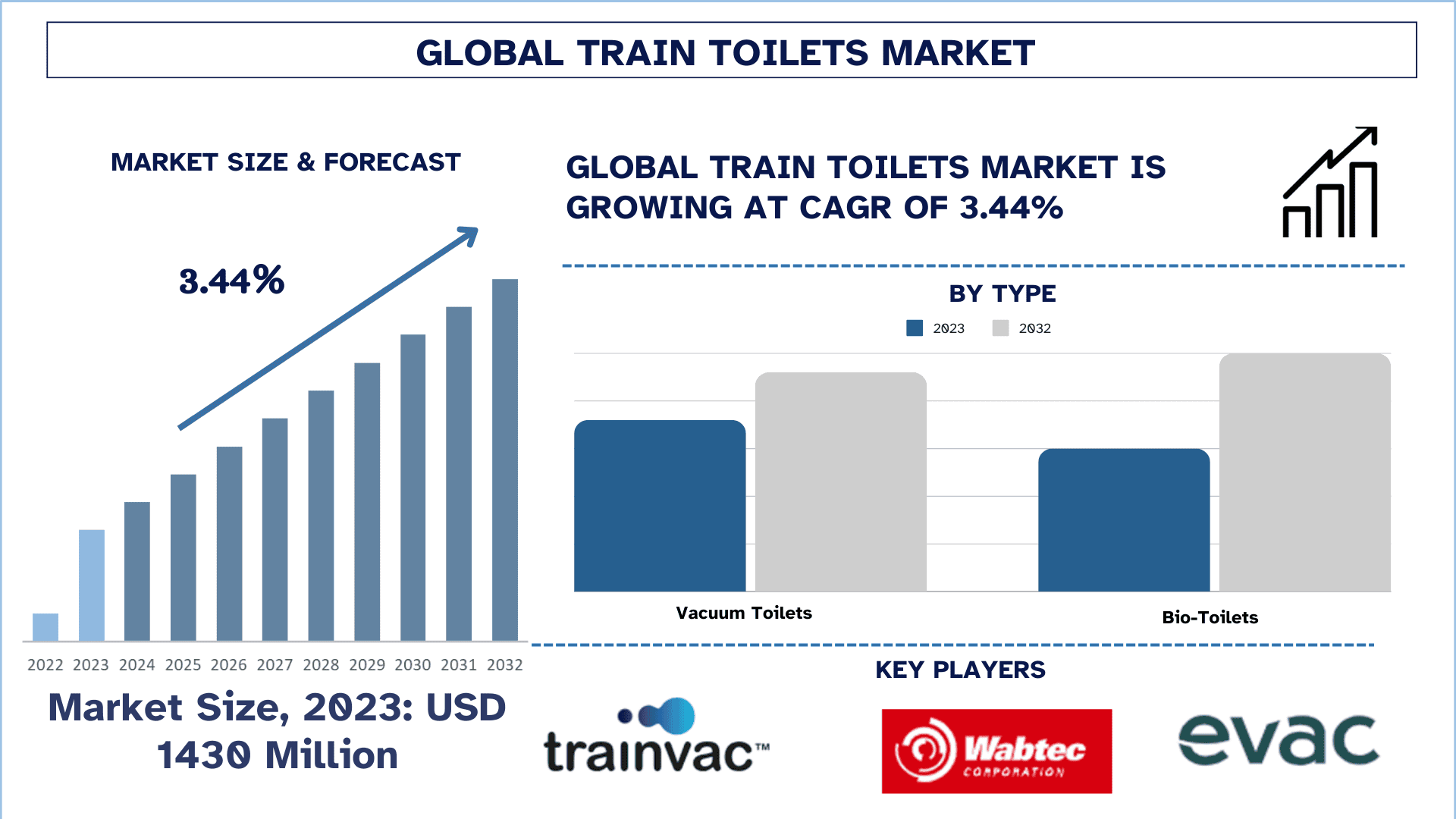 GLOBAL TRAIN TOILETS MARKET

MARKET SIZE & FORECAST

3.44%

2022 2023 2024 2025 2026 2027 2028 2029 2030 2031 2032

Market Size, 2023: USD 1430 Million

GLOBAL TRAIN TOILETS MARKET IS GROWING AT CAGR OF 3.44%

BY TYPE

2023 2032

Vacuum Toilets

Bio-Toilets

KEY PLAYERS

trainvac™

Wabtec CORPORATION

evac